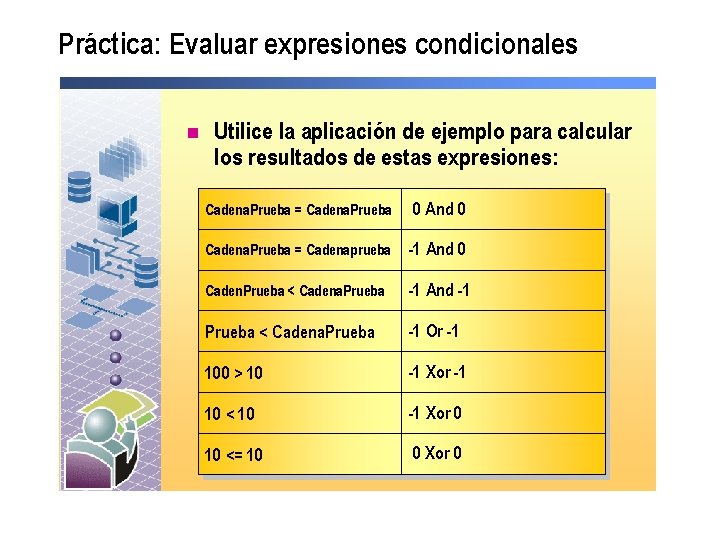 Práctica: Evaluar expresiones condicionales

Utilice la aplicación de ejemplo para calcular los resultados de estas expresiones:

| | |
|---|---|
| CadenaPrueba = CadenaPrueba | 0 And 0 |
| CadenaPrueba = Cadenaprueba | -1 And 0 |
| CadenPrueba < CadenaPrueba | -1 And -1 |
| Prueba < CadenaPrueba | -1 Or -1 |
| 100 > 10 | -1 Xor -1 |
| 10 < 10 | -1 Xor 0 |
| 10 <= 10 | 0 Xor 0 |